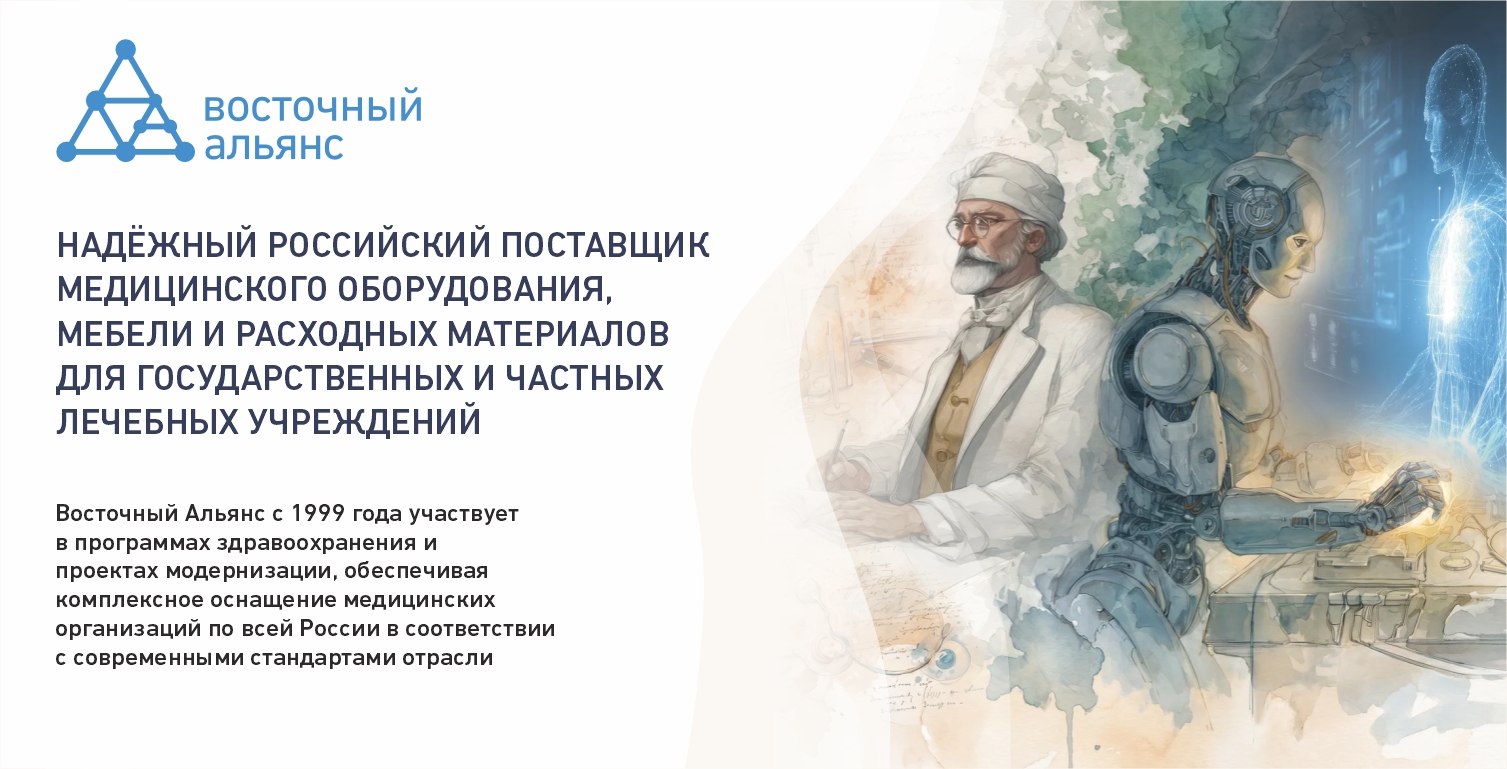 восточный
альянс

НАДЁЖНЫЙ РОССИЙСКИЙ ПОСТАВЩИК МЕДИЦИНСКОГО ОБОРУДОВАНИЯ, МЕБЕЛИ И РАСХОДНЫХ МАТЕРИАЛОВ ДЛЯ ГОСУДАРСТВЕННЫХ И ЧАСТНЫХ ЛЕЧЕБНЫХ УЧРЕЖДЕНИЙ

Восточный Альянс с 1999 года участвует в программах здравоохранения и проектах модернизации, обеспечивая комплексное оснащение медицинских организаций по всей России в соответствии с современными стандартами отрасли